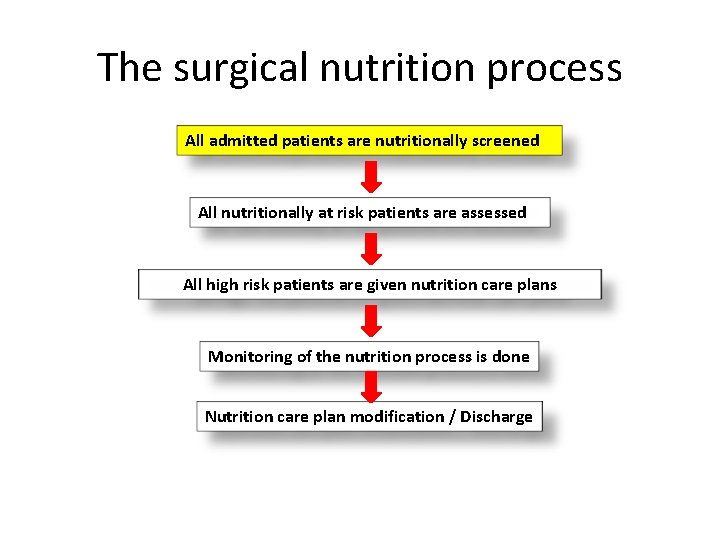 The surgical nutrition process

All admitted patients are nutritionally screened

All nutritionally at risk patients are assessed

All high risk patients are given nutrition care plans

Monitoring of the nutrition process is done

Nutrition care plan modification / Discharge